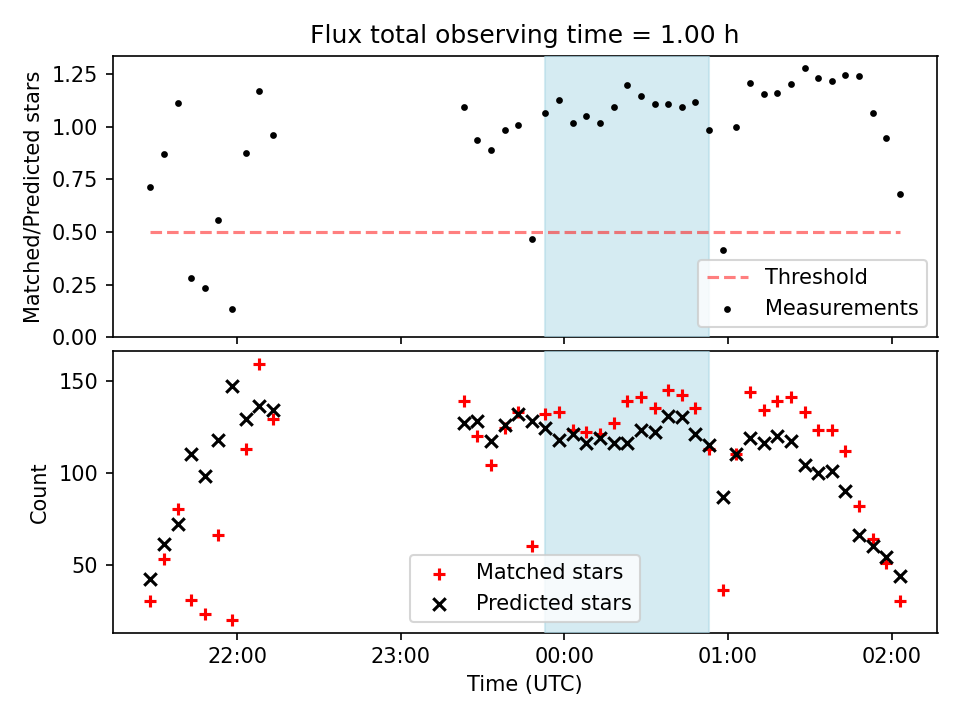 Flux total observing time = 1.00 h

Matched/Predicted stars

1.25
1.00
0.75
0.50
0.25
0.00

Threshold
Measurements

Count

150
100
50

Matched stars
Predicted stars

22:00
23:00
00:00
01:00
02:00

Time (UTC)